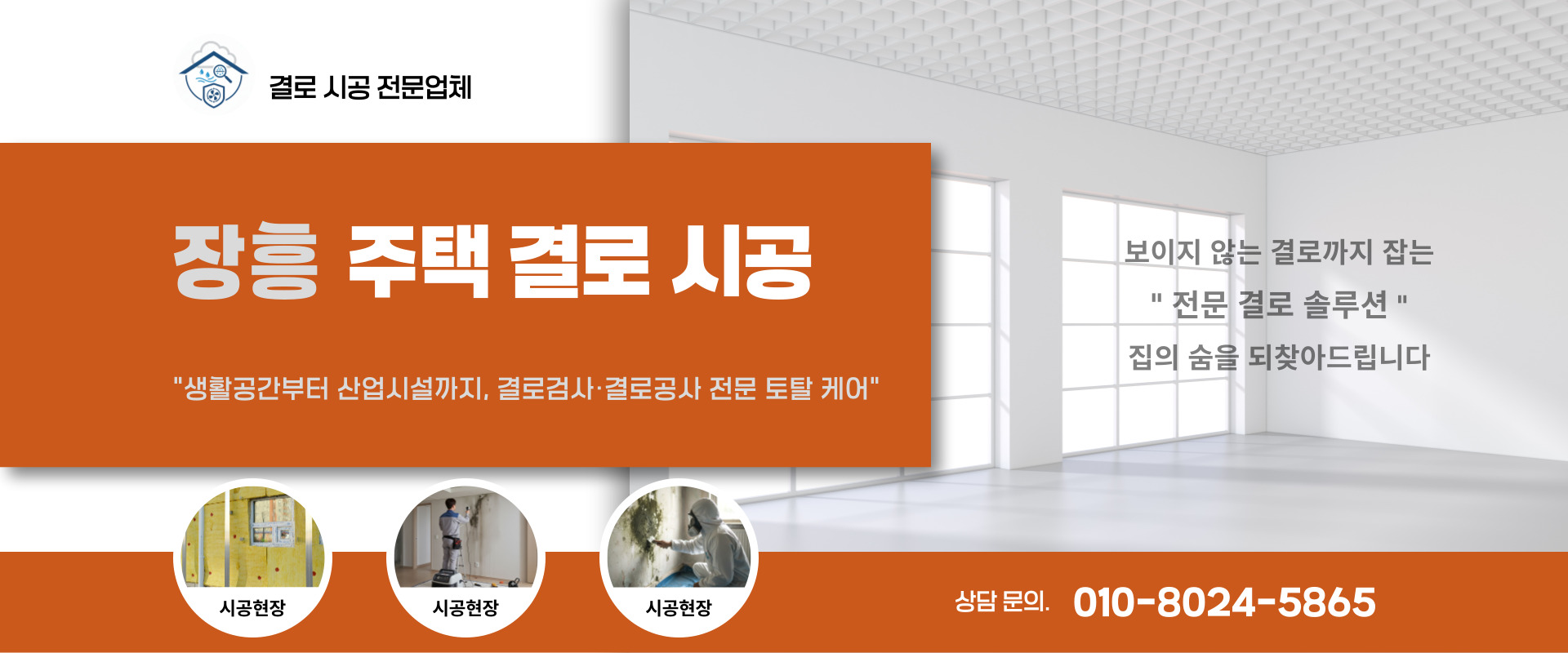 결로 시공 전문업체

장흥 주택 결로 시공

"생활공간부터 산업시설까지, 결로검사·결로공사 전문 토탈 케어"

보이지 않는 결로까지 잡는
" 전문 결로 솔루션 "
집의 숨을 되찾아드립니다

시공현장

시공현장

시공현장

상담 문의. 010-8024-5865